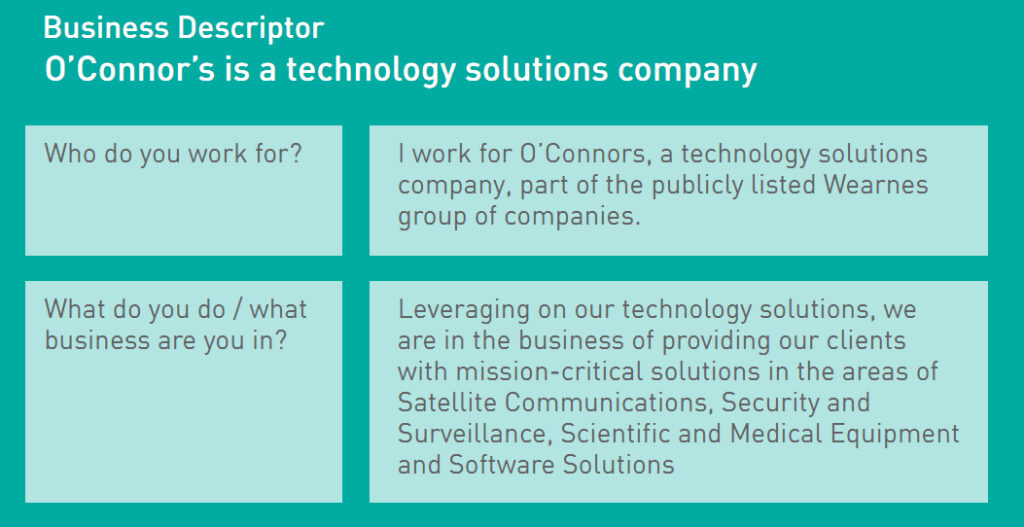 Business Descriptor
O'Connor's is a technology solutions company

| Who do you work for? | I work for O'Connors, a technology solutions company, part of the publicly listed Wearnes group of companies. |
|---|---|
| What do you do / what business are you in? | Leveraging on our technology solutions, we are in the business of providing our clients with mission-critical solutions in the areas of Satellite Communications, Security and Surveillance, Scientific and Medical Equipment and Software Solutions |